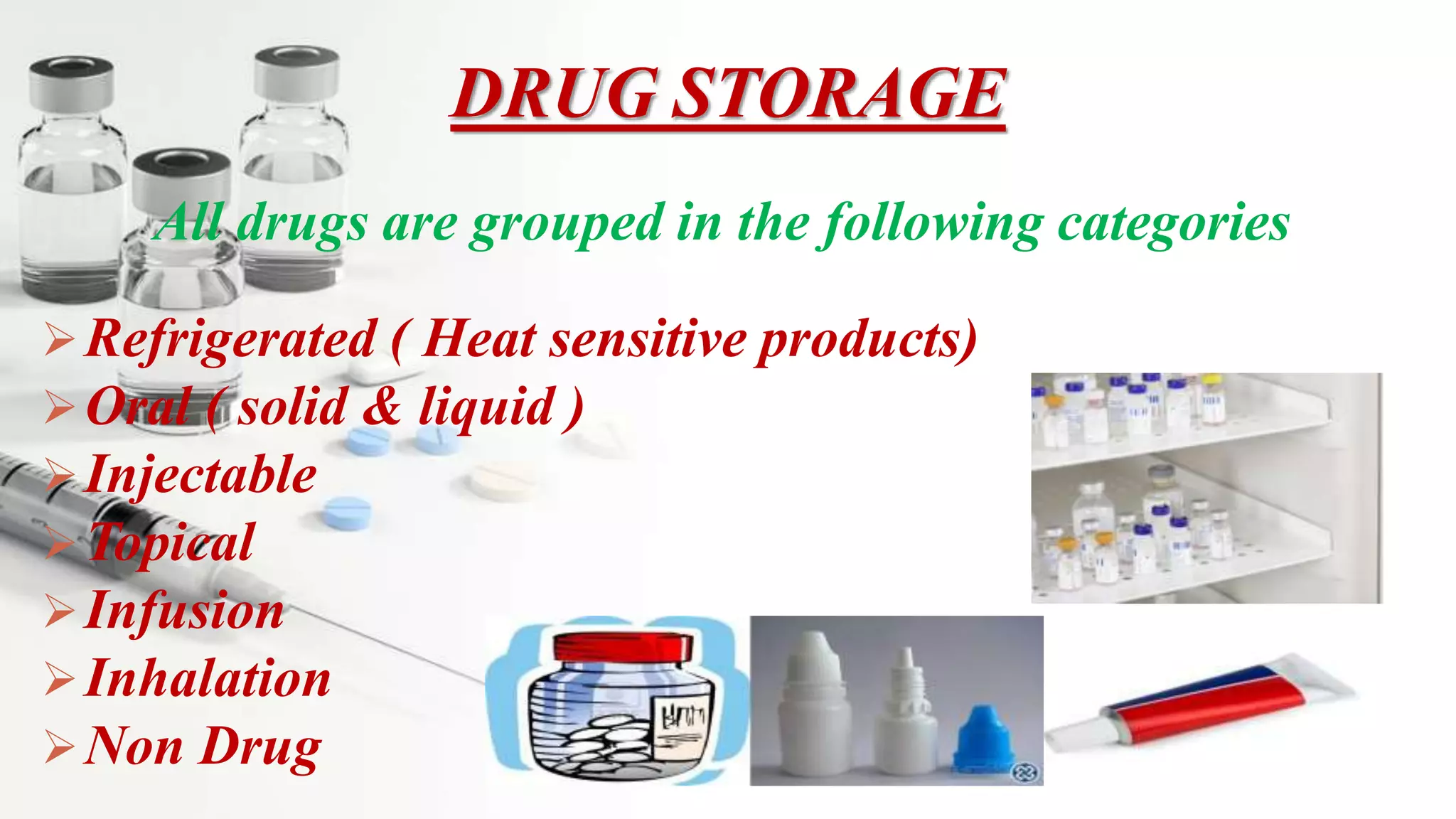 DRUG STORAGE

All drugs are grouped in the following categories

➢ Refrigerated ( Heat sensitive products)
➢ Oral ( solid & liquid )
➢ Injectable
➢ Topical
➢ Infusion
➢ Inhalation
➢ Non Drug